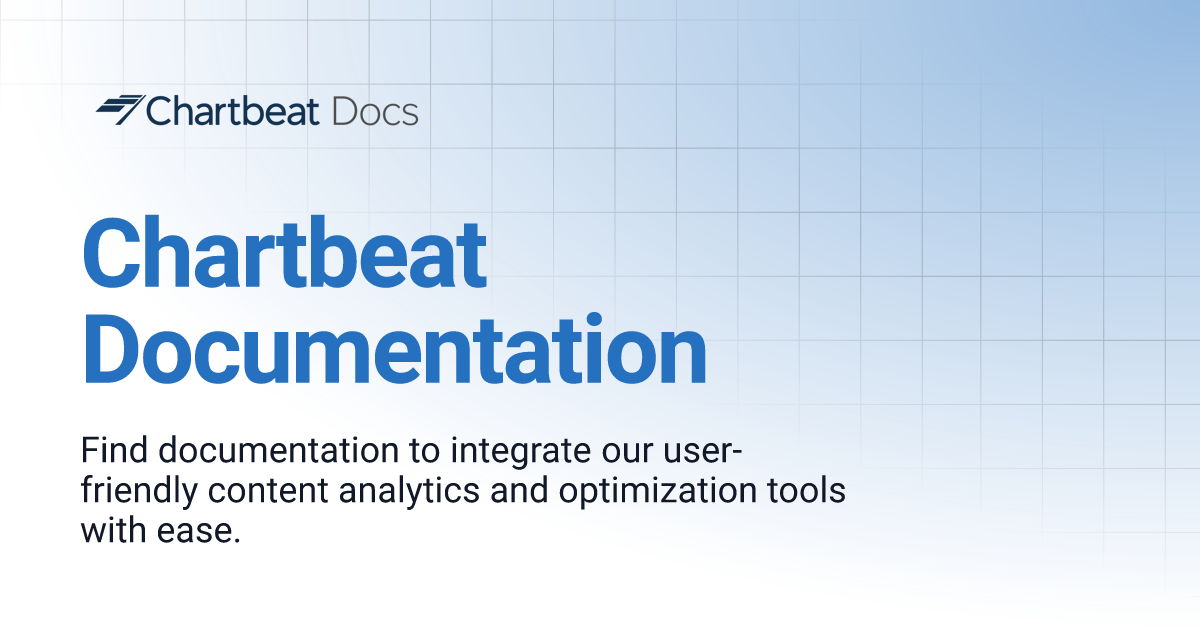 Chartbeat Docs

Chartbeat Documentation

Find documentation to integrate our user-friendly content analytics and optimization tools with ease.